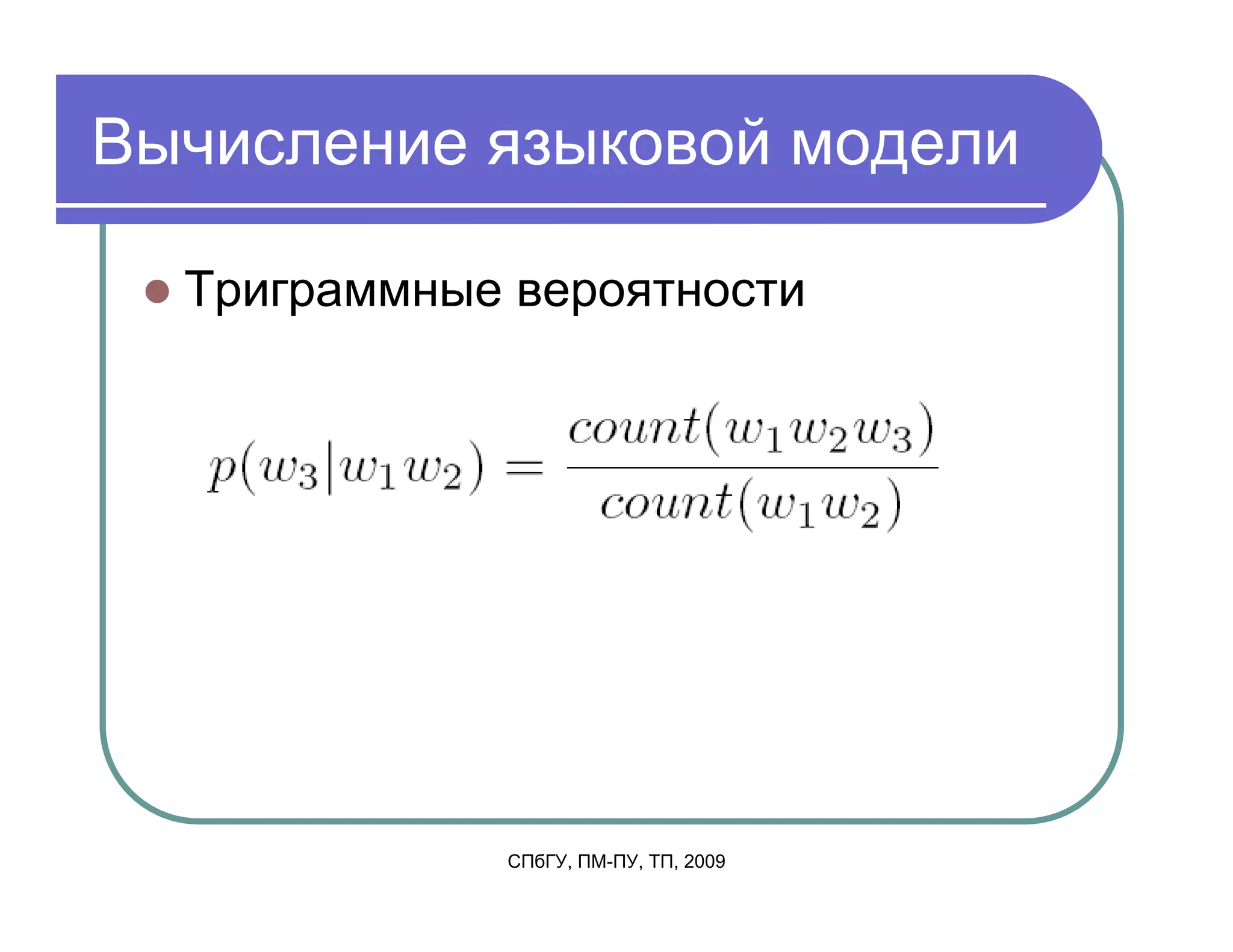 Вычисление языковой модели

Триграммные вероятности

$p(w_3|w_1w_2) = \frac{count(w_1w_2w_3)}{count(w_1w_2)}$

СПбГУ, ПМ-ПУ, ТП, 2009